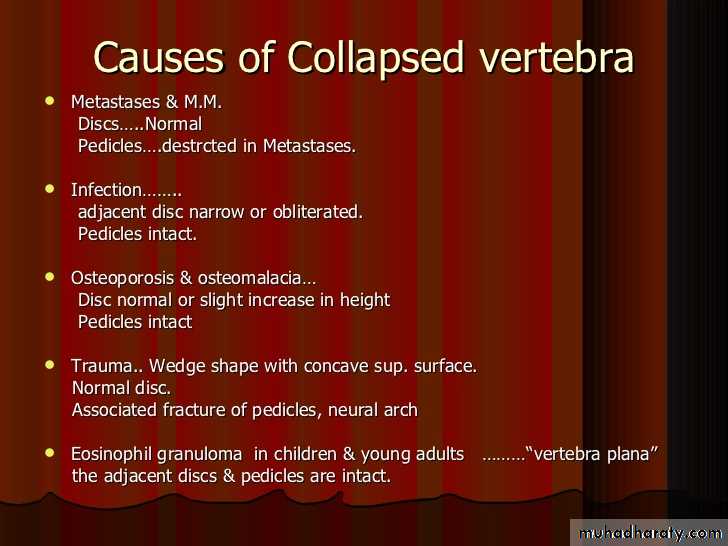 Causes of Collapsed vertebra

- Metastases & M.M.
  Discs…..Normal
  Pedicles….destrcted in Metastases.

- Infection……..
  adjacent disc narrow or obliterated.
  Pedicles intact.

- Osteoporosis & osteomalacia…
  Disc normal or slight increase in height
  Pedicles intact

- Trauma.. Wedge shape with concave sup. surface.
  Normal disc.
  Associated fracture of pedicles, neural arch

- Eosinophil granuloma in children & young adults ………"vertebra plana"
  the adjacent discs & pedicles are intact.

muhadharaty.com